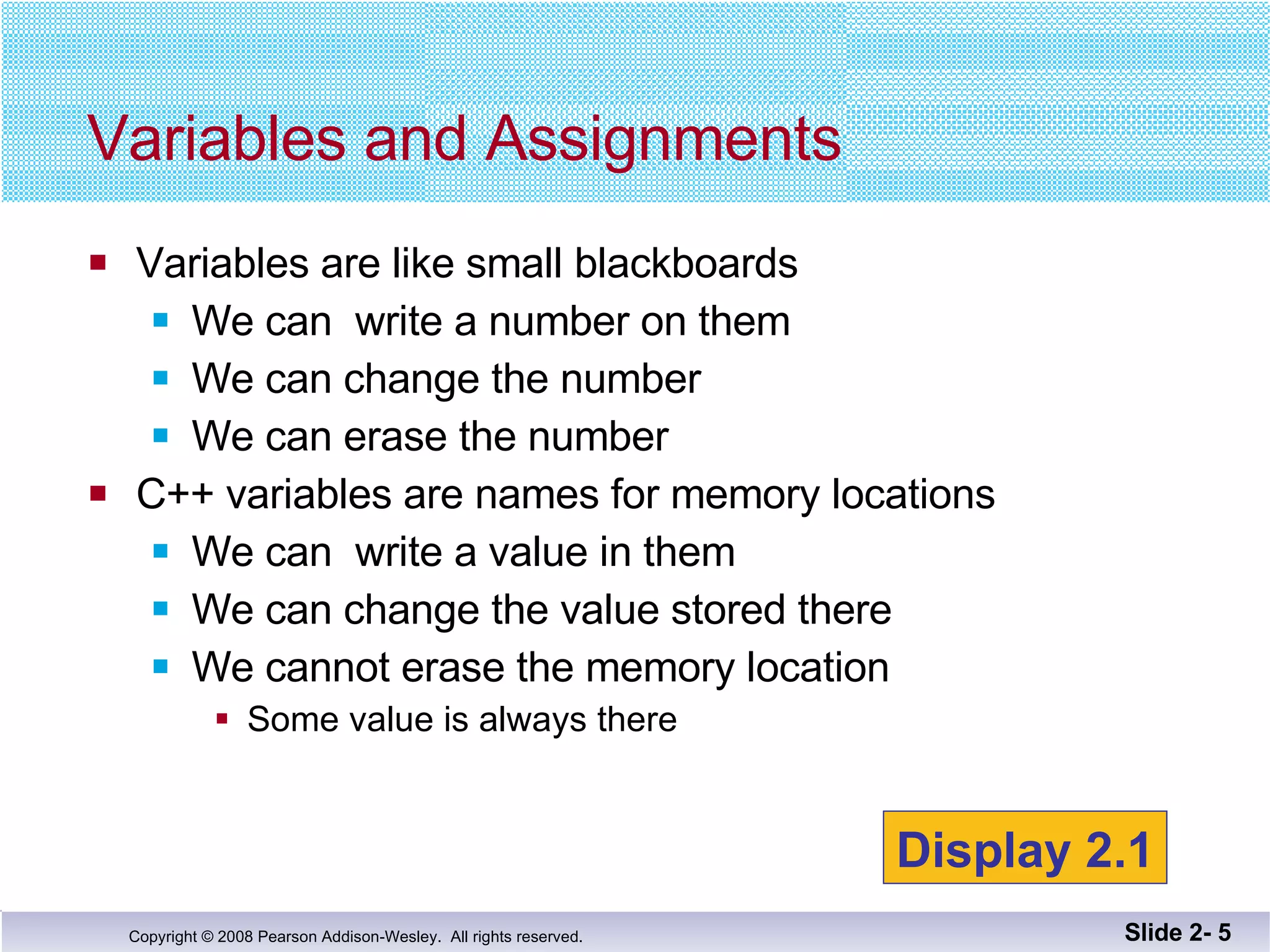 Variables and Assignments

- Variables are like small blackboards
  - We can write a number on them
  - We can change the number
  - We can erase the number
- C++ variables are names for memory locations
  - We can write a value in them
  - We can change the value stored there
  - We cannot erase the memory location
    - Some value is always there

Display 2.1

Copyright © 2008 Pearson Addison-Wesley. All rights reserved.

Slide 2- 5